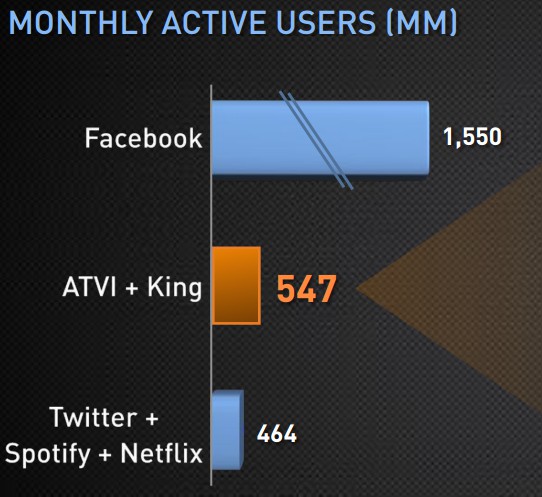 MONTHLY ACTIVE USERS (MM)

Facebook 1,550

ATVI + King 547

Twitter + Spotify + Netflix 464